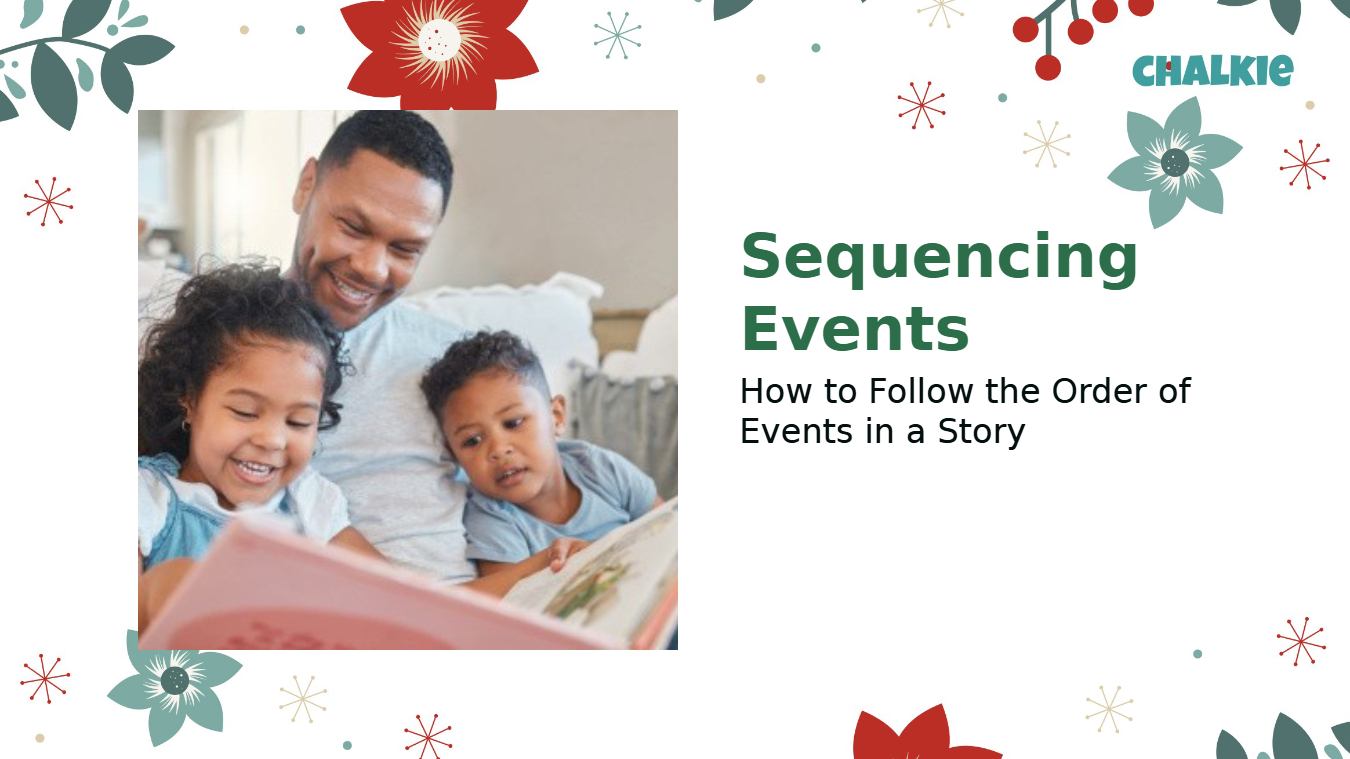 CHALKIE

Sequencing Events

How to Follow the Order of Events in a Story